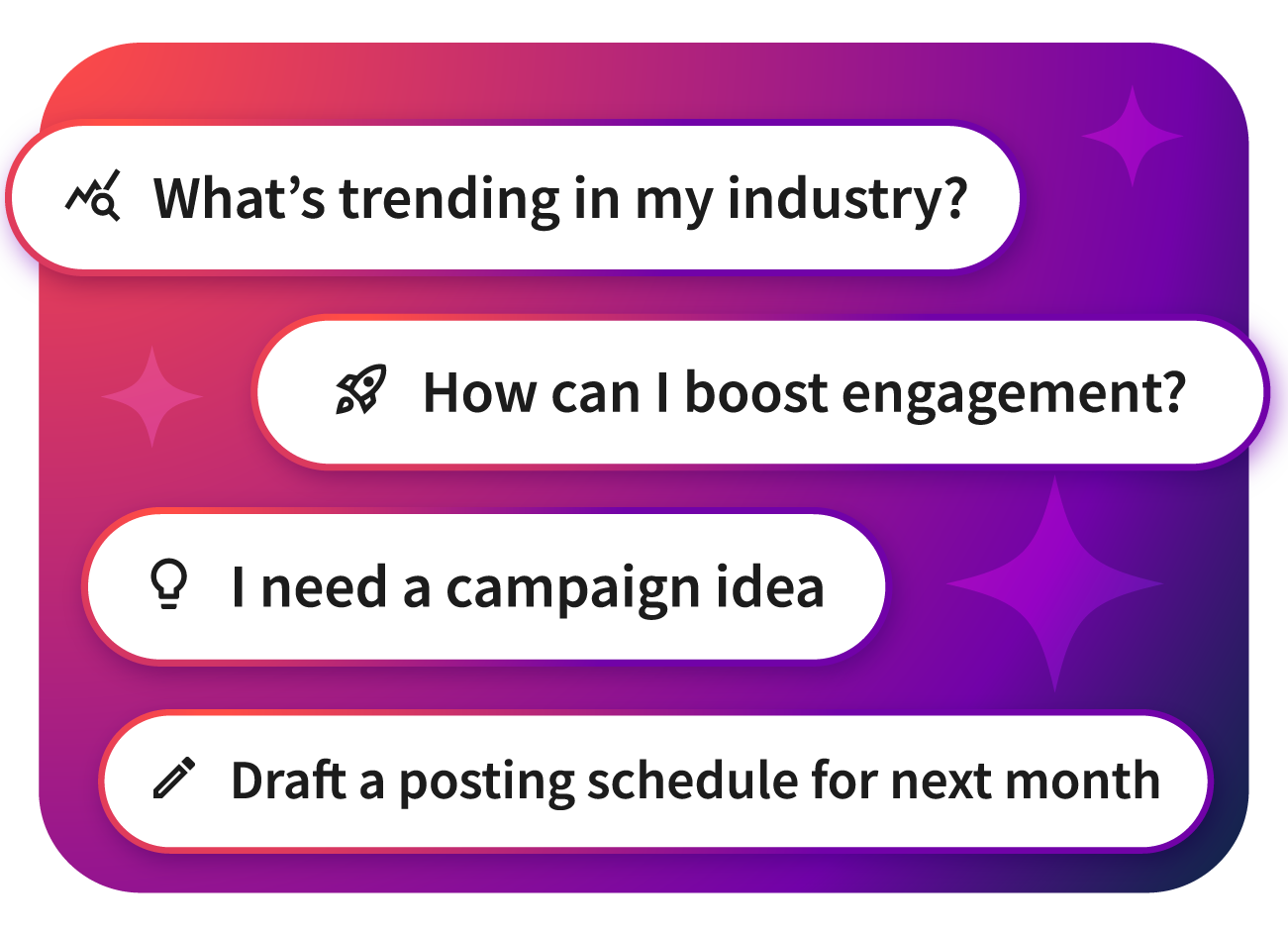 What’s trending in my industry?

How can I boost engagement?

I need a campaign idea

Draft a posting schedule for next month